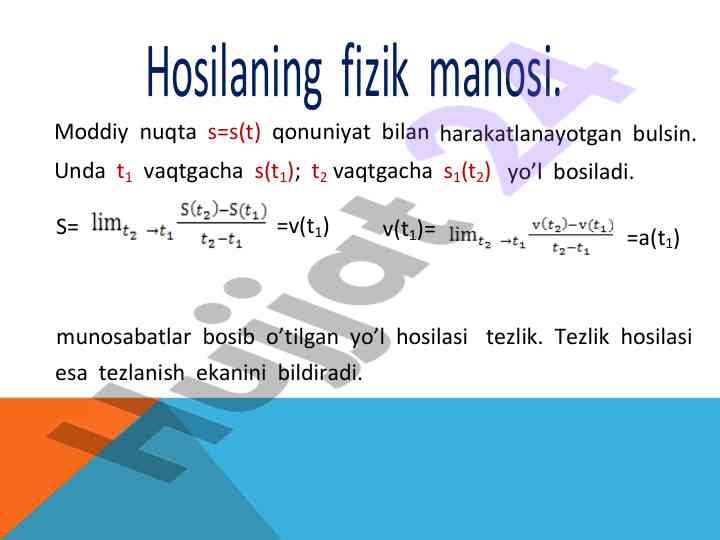 Hosilaning fizik manosi.

Moddiy nuqta s=s(t) qonuniyat bilan harakatlanayotgan bulsin. Unda $t_1$ vaqtgacha $s(t_1)$; $t_2$ vaqtgacha $s_1(t_2)$ yo'l bosiladi.

S= $\lim_{t_2 \to t_1} \frac{S(t_2)-S(t_1)}{t_2-t_1}$ =v($t_1$) v($t_1$)= $\lim_{t_2 \to t_1} \frac{v(t_2)-v(t_1)}{t_2-t_1}$ =a($t_1$)

munosabatlar bosib o'tilgan yo'l hosilasi tezlik. Tezlik hosilasi esa tezlanish ekanini bildiradi.

Hujjat 24